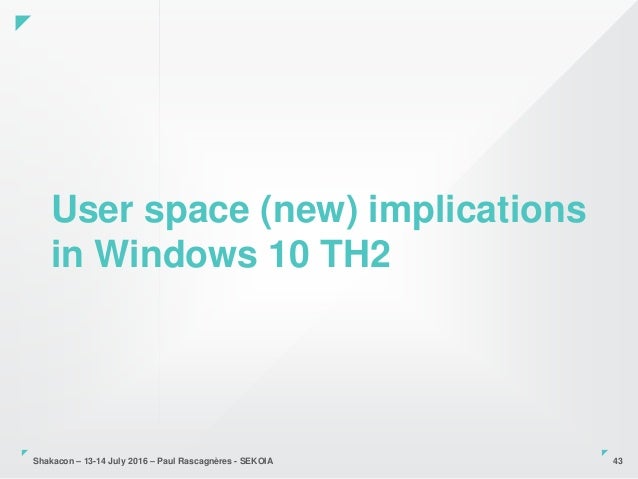 User space (new) implications in Windows 10 TH2

Shakacon – 13-14 July 2016 – Paul Rascagnères - SEKOIA

43